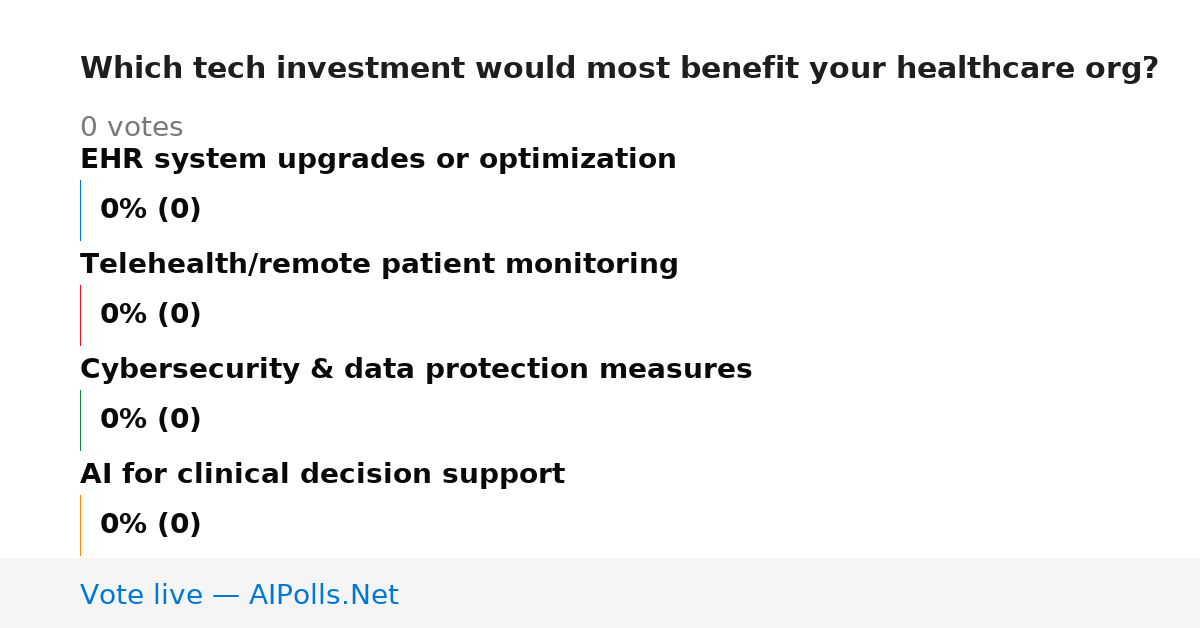 Which tech investment would most benefit your healthcare org?

0 votes

EHR system upgrades or optimization

0% (0)

Telehealth/remote patient monitoring

0% (0)

Cybersecurity & data protection measures

0% (0)

AI for clinical decision support

0% (0)

Vote live — AIPolls.Net